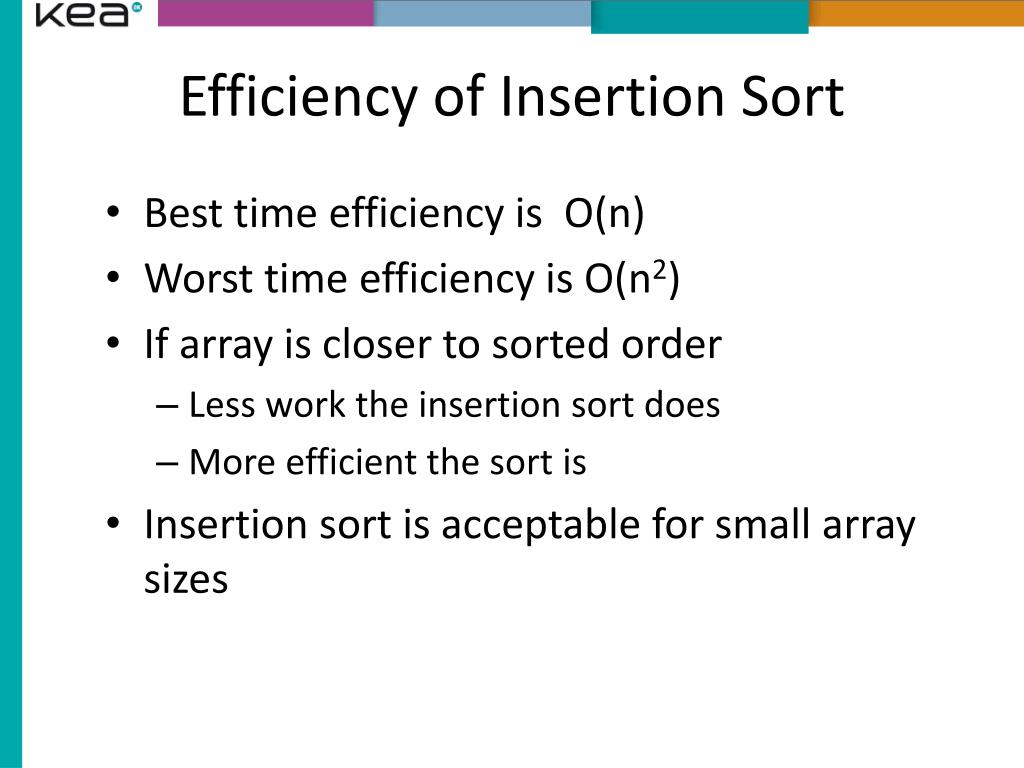 KEA

Efficiency of Insertion Sort

• Best time efficiency is $O(n)$
• Worst time efficiency is $O(n^2)$
• If array is closer to sorted order
– Less work the insertion sort does
– More efficient the sort is
• Insertion sort is acceptable for small array sizes